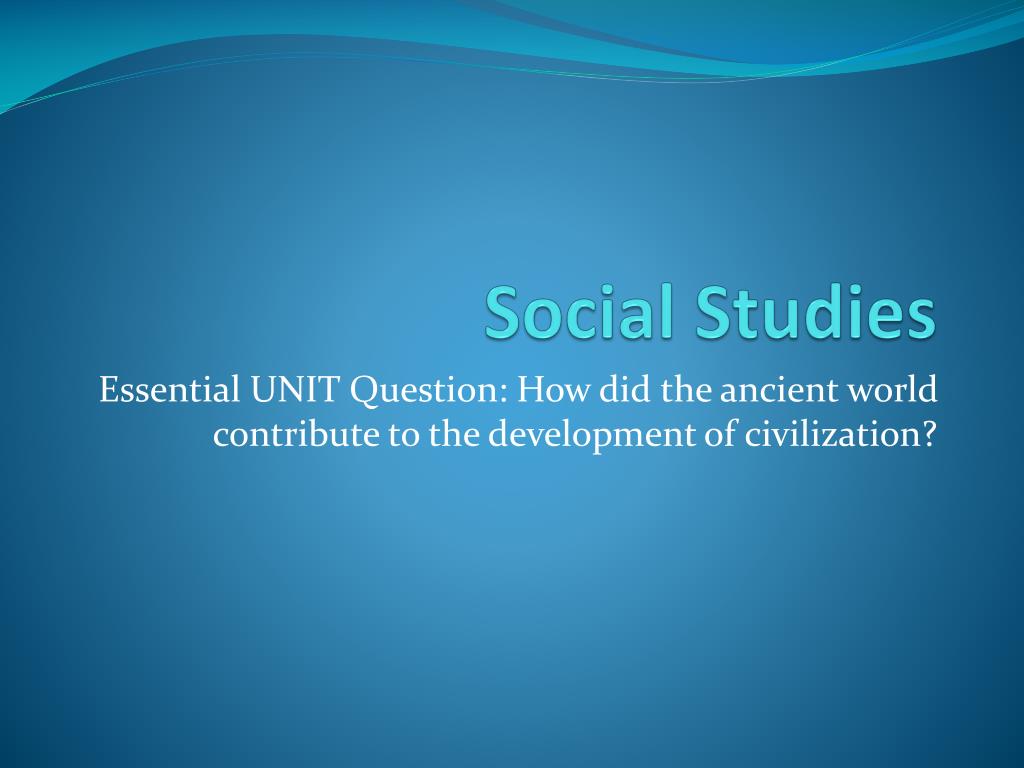 Social Studies

Essential UNIT Question: How did the ancient world contribute to the development of civilization?